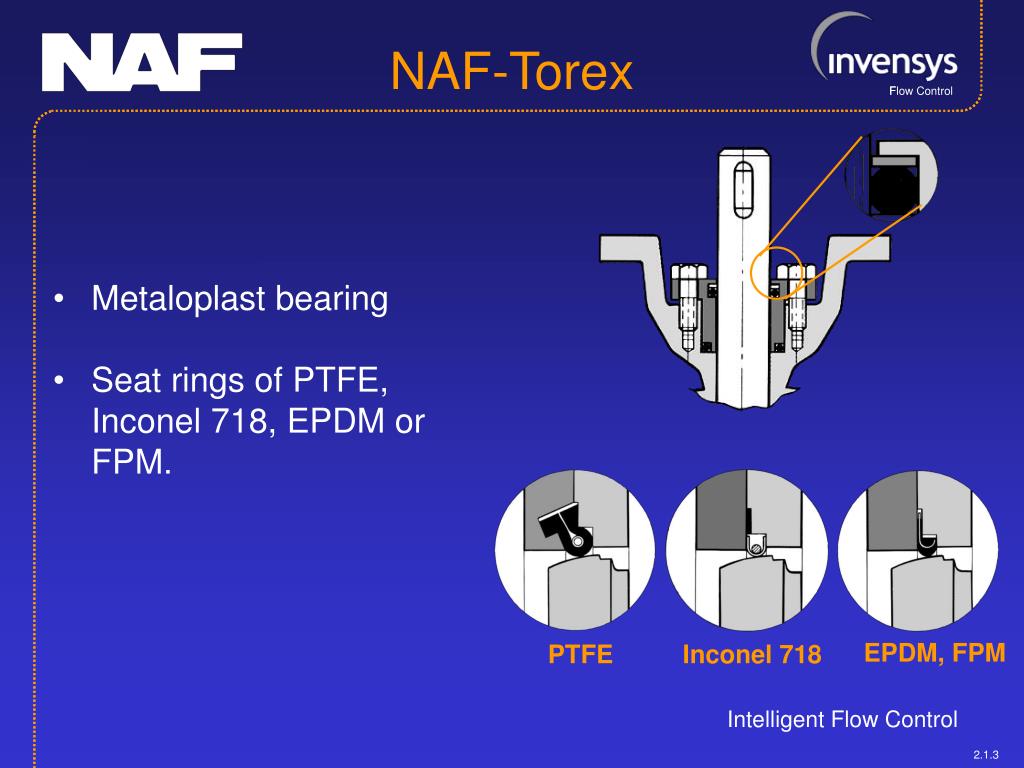 NAF

NAF-Torex

invensys
Flow Control

• Metaloplast bearing

• Seat rings of PTFE, Inconel 718, EPDM or FPM.

PTFE

Inconel 718

EPDM, FPM

Intelligent Flow Control

2.1.3